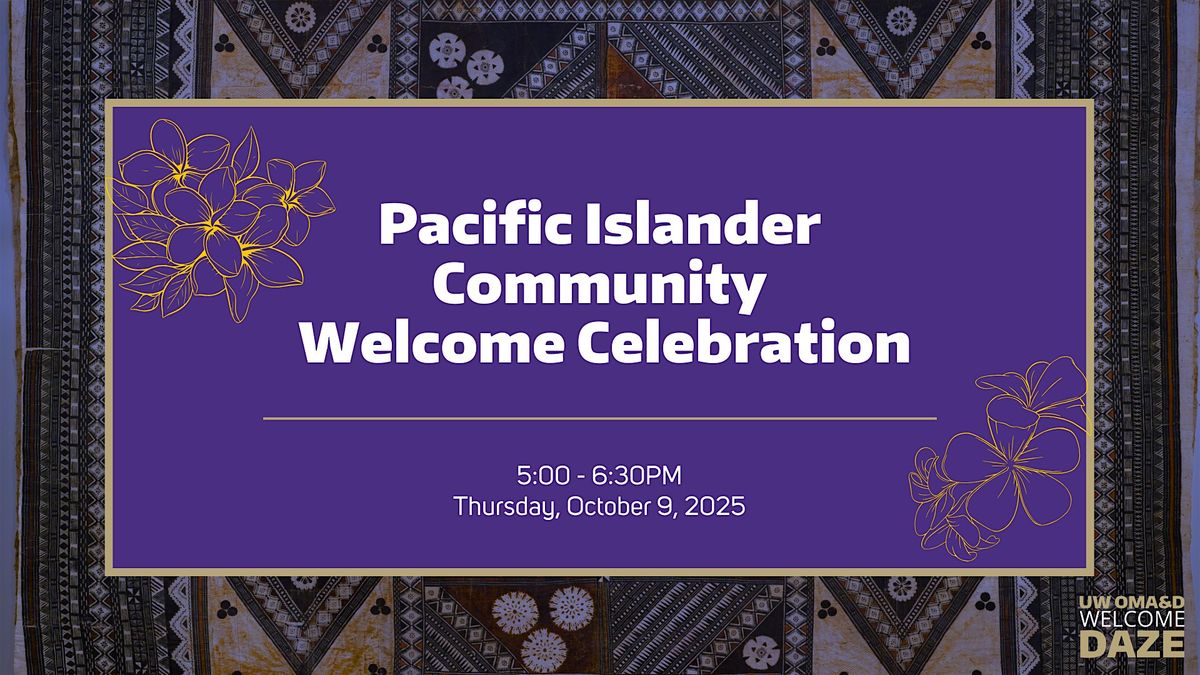 Pacific Islander Community Welcome Celebration

5:00 - 6:30PM
Thursday, October 9, 2025

UW OMA&D
WELCOME
DAZE